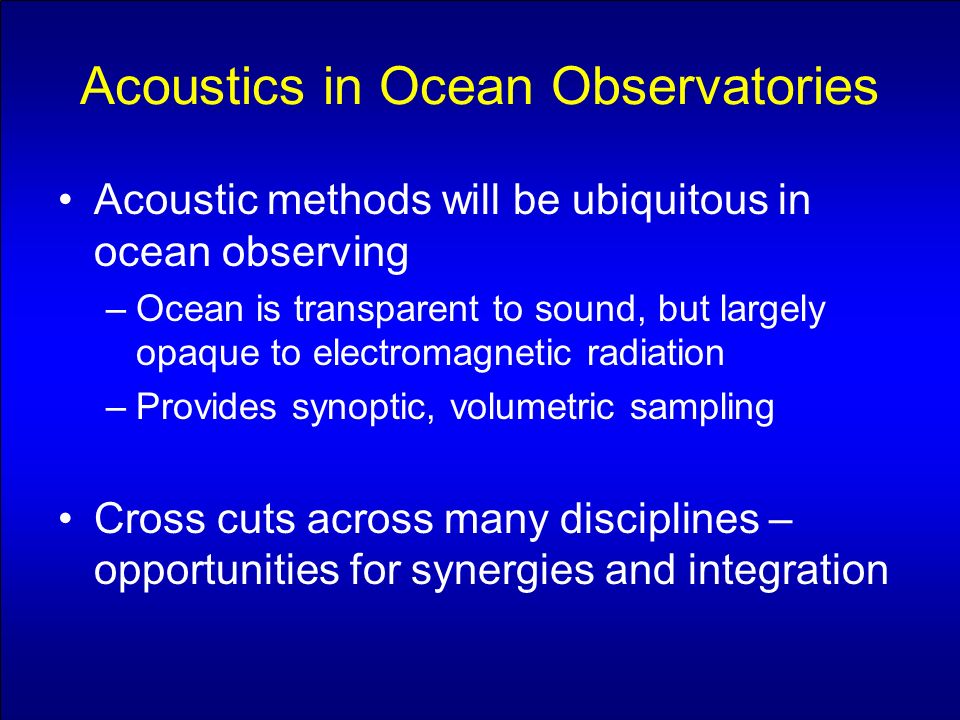 Acoustics in Ocean Observatories

• Acoustic methods will be ubiquitous in ocean observing
– Ocean is transparent to sound, but largely opaque to electromagnetic radiation
– Provides synoptic, volumetric sampling

• Cross cuts across many disciplines – opportunities for synergies and integration